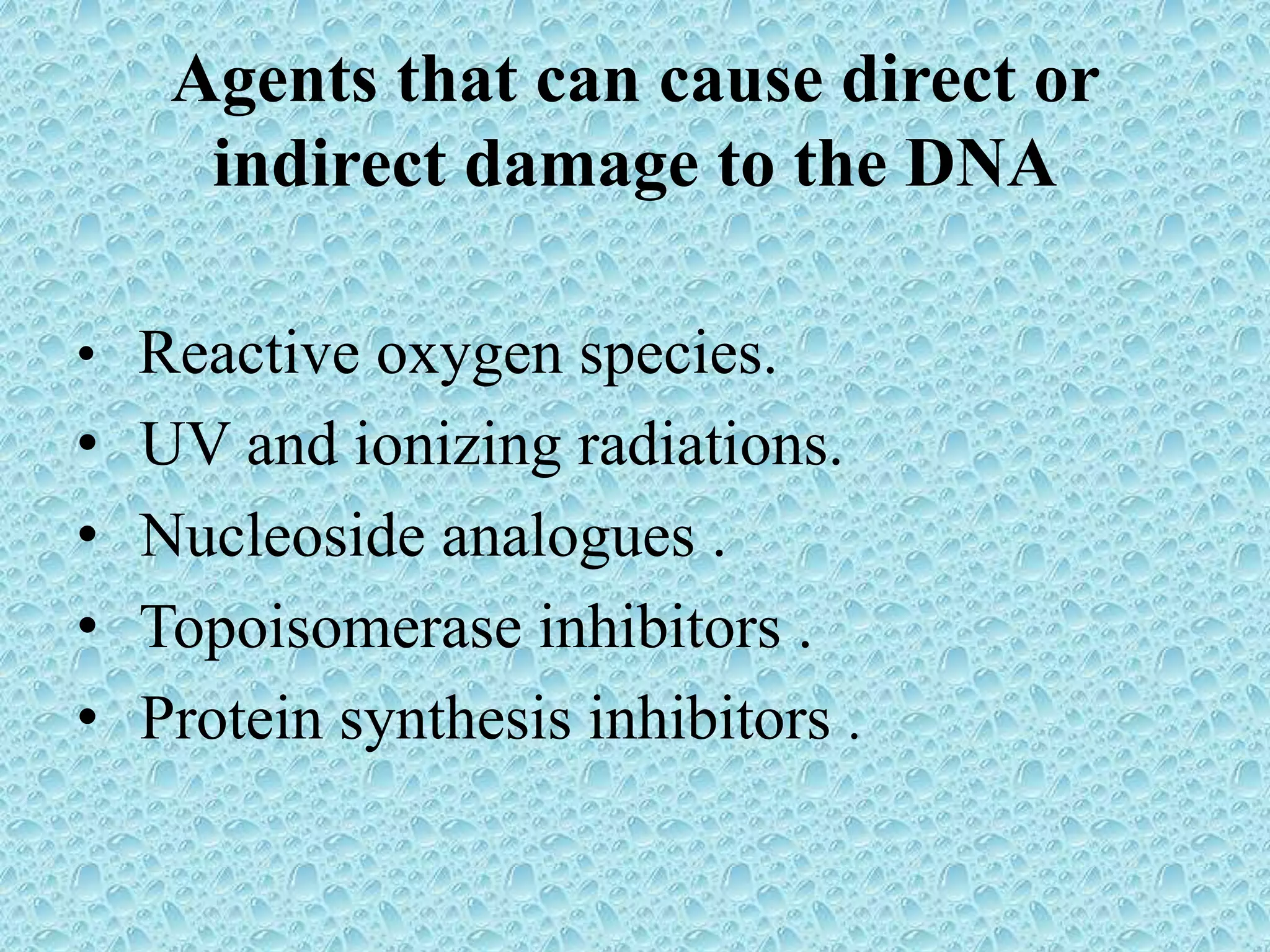 Agents that can cause direct or indirect damage to the DNA

• Reactive oxygen species.
• UV and ionizing radiations.
• Nucleoside analogues .
• Topoisomerase inhibitors .
• Protein synthesis inhibitors .